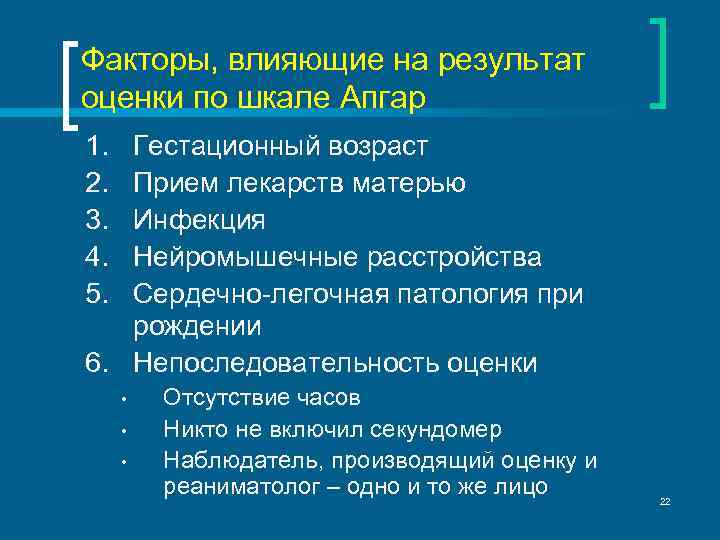 Факторы, влияющие на результат оценки по шкале Апгар

1. Гестационный возраст
2. Прием лекарств матерью
3. Инфекция
4. Нейромышечные расстройства
5. Сердечно-легочная патология при рождении
6. Непоследовательность оценки
• Отсутствие часов
• Никто не включил секундомер
• Наблюдатель, производящий оценку и реаниматолог – одно и то же лицо

22